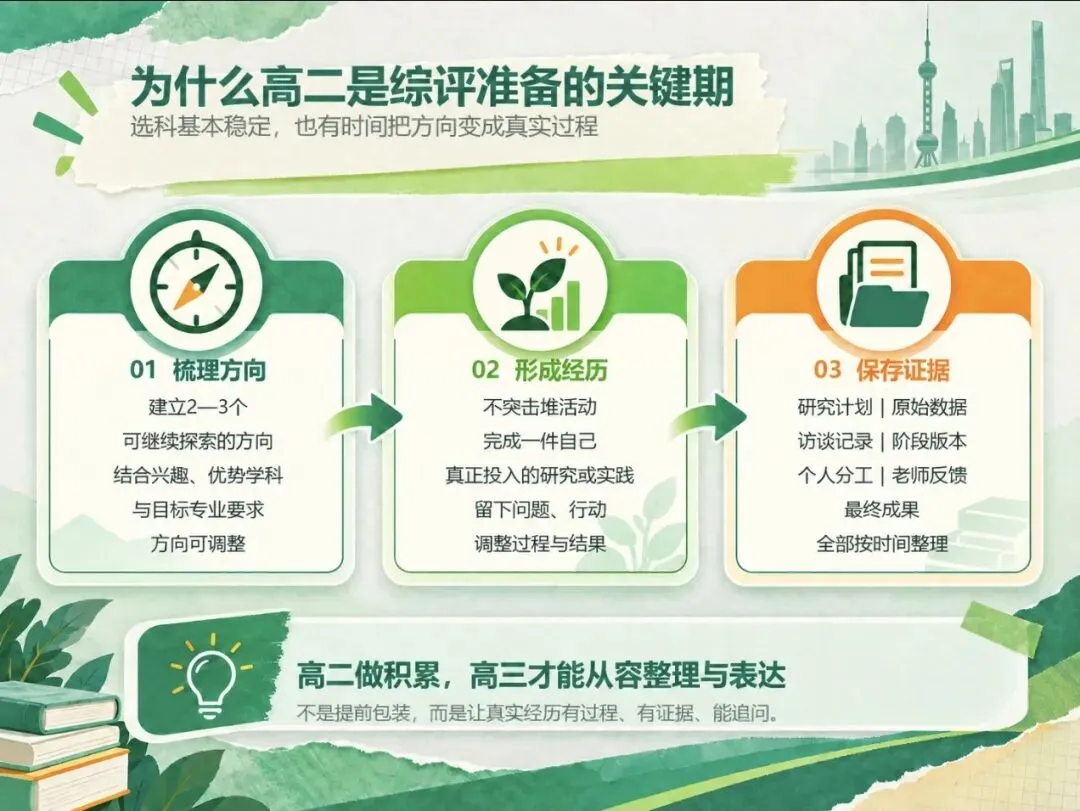 为什么高二是综评准备的关键期
选科基本稳定，也有时间把方向变成真实过程

01 梳理方向
建立2—3个
可继续探索的方向
结合兴趣、优势学科
与目标专业要求
方向可调整

02 形成经历
不突击堆活动
完成一件自己
真正投入的研究或实践
留下问题、行动
调整过程与结果

03 保存证据
研究计划 | 原始数据
访谈记录 | 阶段版本
个人分工 | 老师反馈
最终成果
全部按时间整理

高二做积累，高三才能从容整理与表达
不是提前包装，而是让真实经历有过程、有证据、能追问。